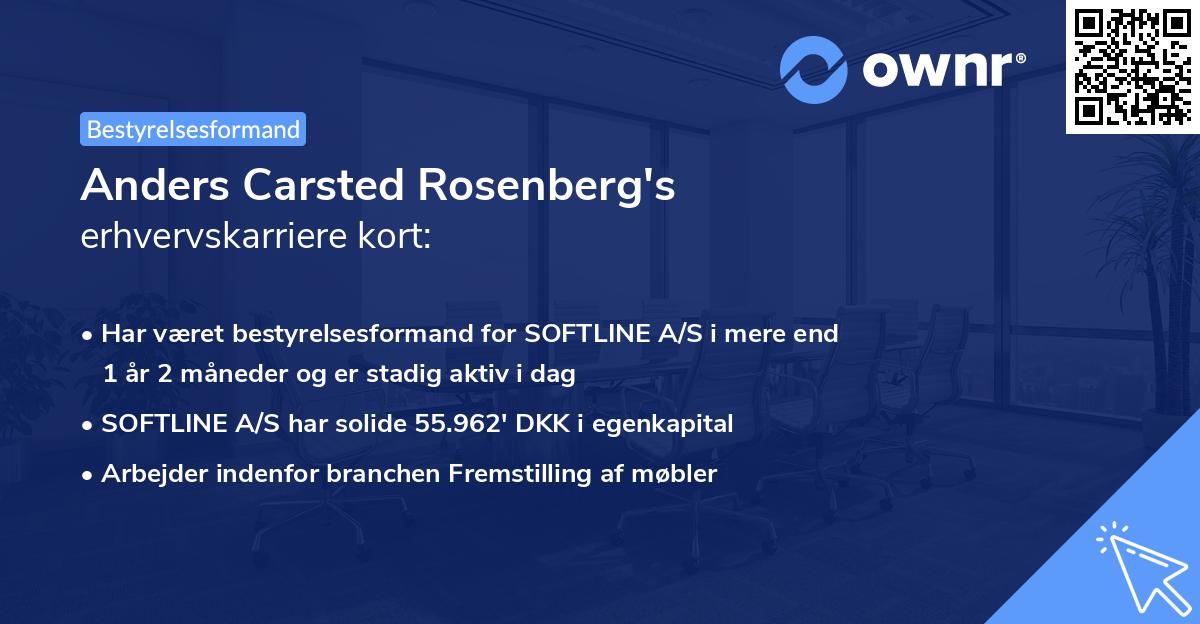 ownr®

Bestyrelsesformand

Anders Carsted Rosenberg's erhvervskarriere kort:

• Har været bestyrelsesformand for SOFTLINE A/S i mere end 1 år 2 måneder og er stadig aktiv i dag
• SOFTLINE A/S har solide 55.962' DKK i egenkapital
• Arbejder indenfor branchen Fremstilling af møbler